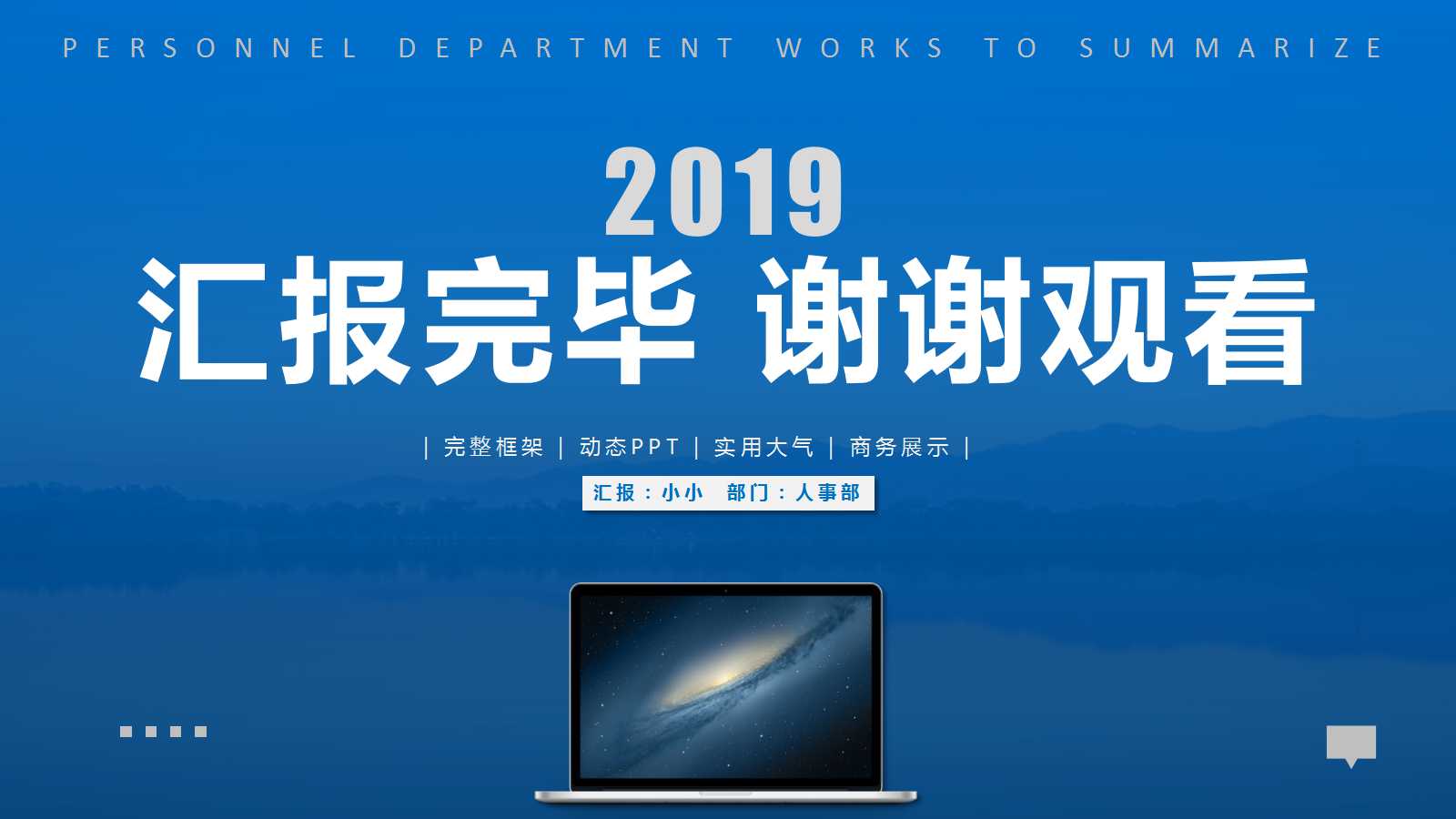 PERSONNEL DEPARTMENT WORKS TO SUMMARIZE

2019

汇报完毕 谢谢观看

| 完整框架 | 动态PPT | 实用大气 | 商务展示 |

汇报：小小 部门：人事部